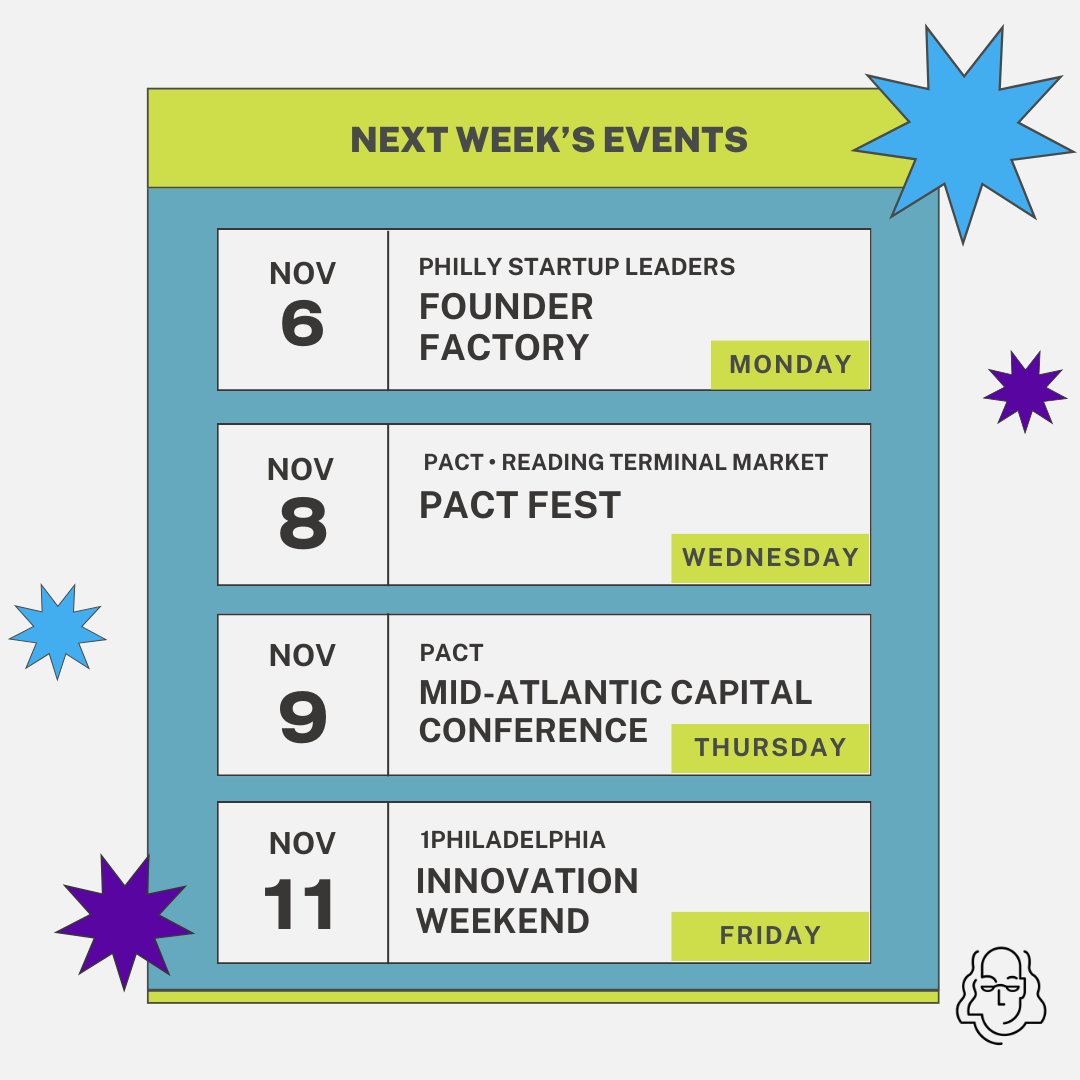 NEXT WEEK'S EVENTS

NOV
6

PHILLY STARTUP LEADERS
FOUNDER FACTORY
MONDAY

NOV
8

PACT • READING TERMINAL MARKET
PACT FEST
WEDNESDAY

NOV
9

PACT
MID-ATLANTIC CAPITAL CONFERENCE
THURSDAY

NOV
11

1PHILADELPHIA
INNOVATION WEEKEND
FRIDAY